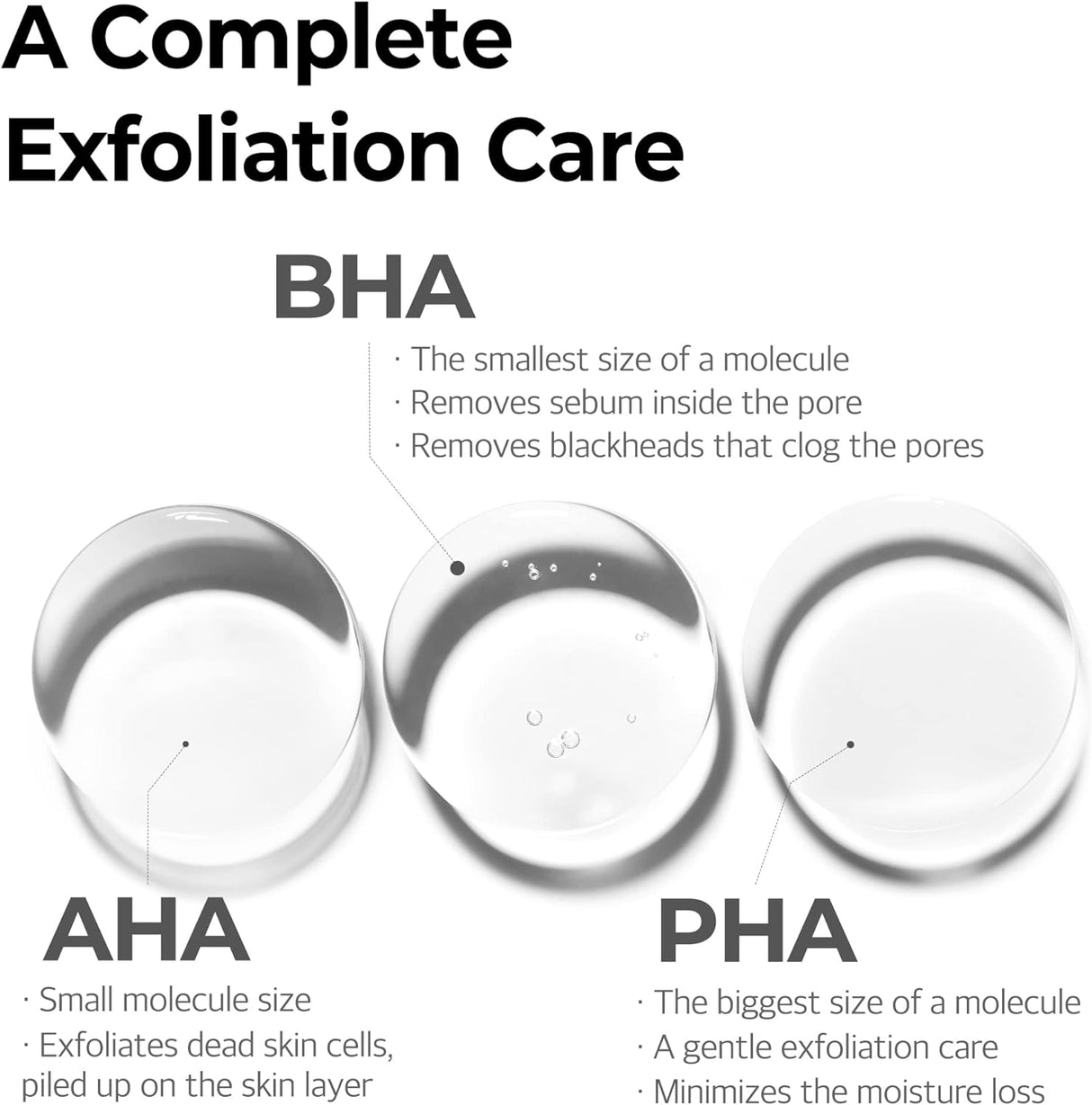 A Complete Exfoliation Care

BHA

· The smallest size of a molecule
· Removes sebum inside the pore
· Removes blackheads that clog the pores

AHA

· Small molecule size
· Exfoliates dead skin cells, piled up on the skin layer

PHA

· The biggest size of a molecule
· A gentle exfoliation care
· Minimizes the moisture loss